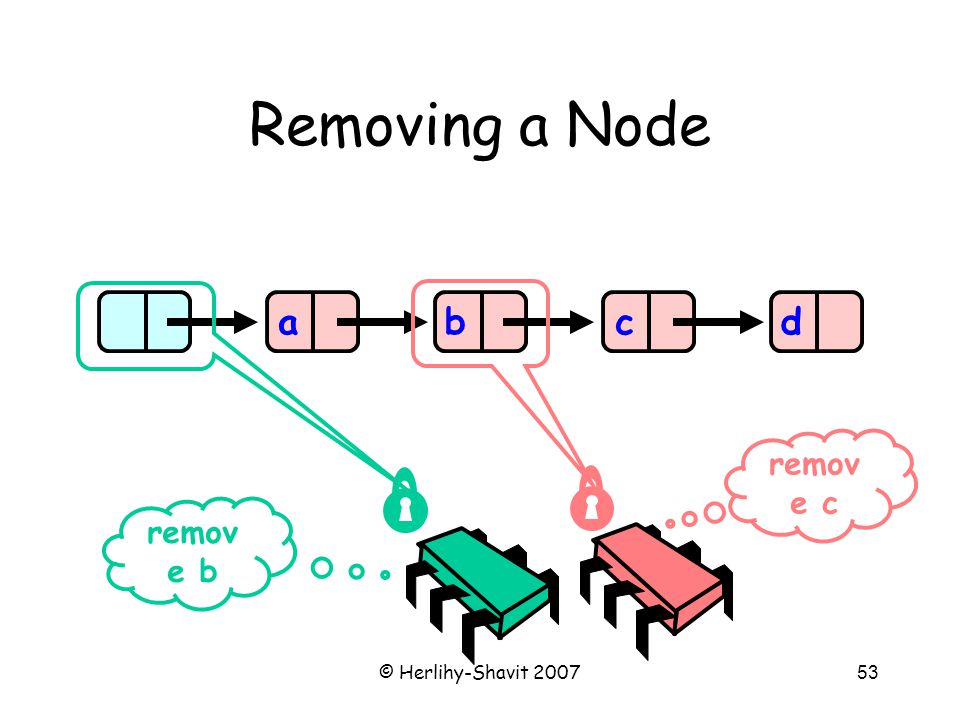 Removing a Node

a

b

c

d

remov e b

remov e c

© Herlihy-Shavit 2007

53